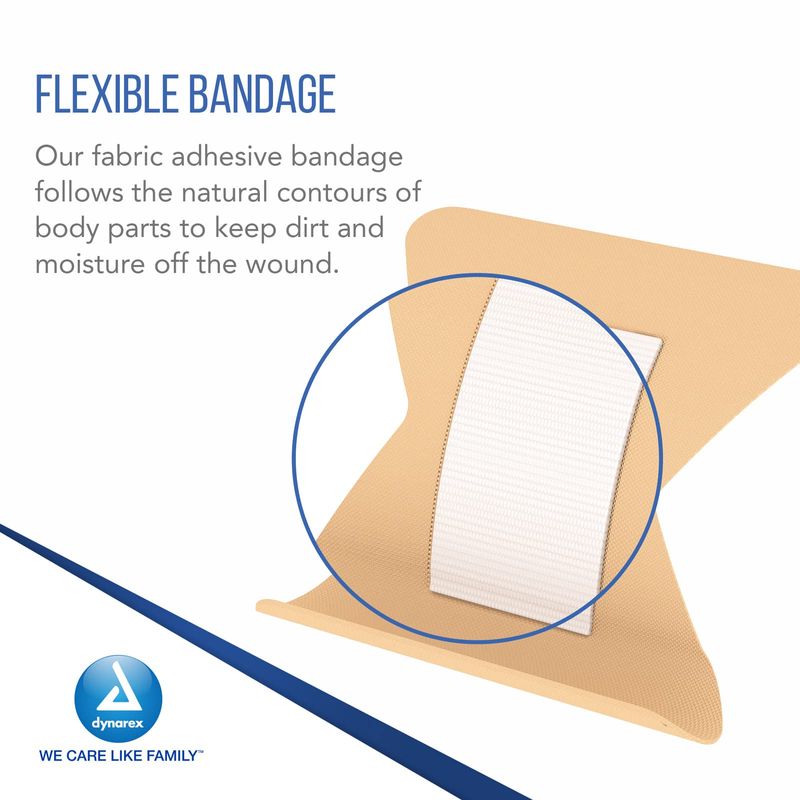 FLEXIBLE BANDAGE

Our fabric adhesive bandage follows the natural contours of body parts to keep dirt and moisture off the wound.

dynarex

WE CARE LIKE FAMILY™